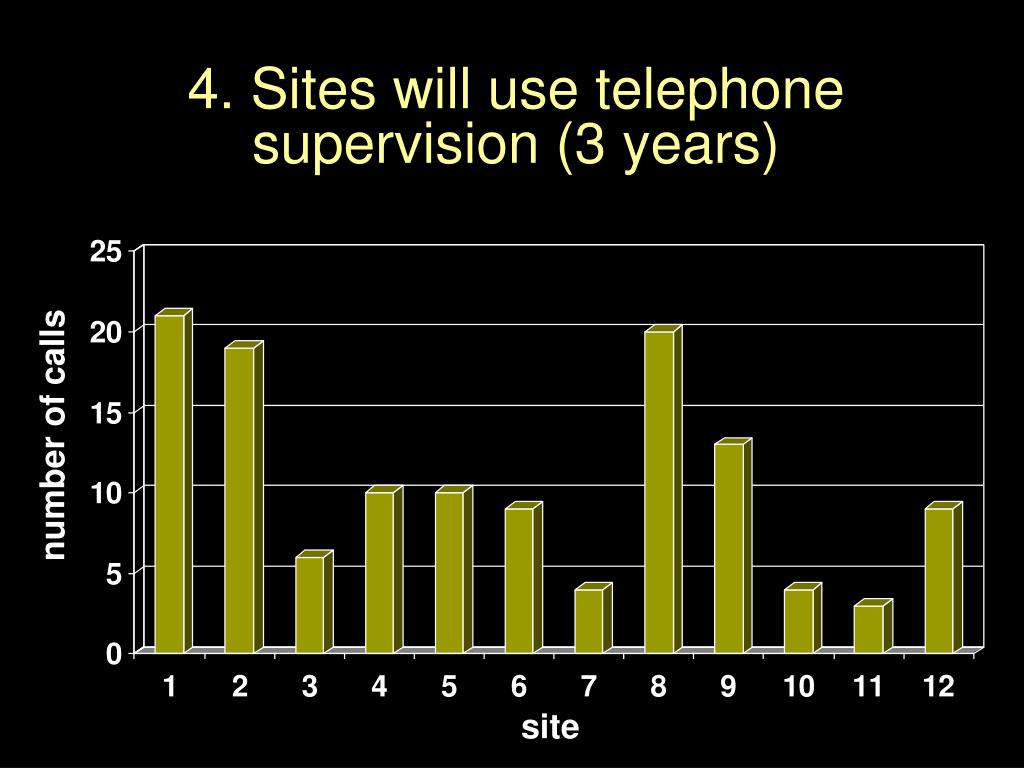 4. Sites will use telephone supervision (3 years)

number of calls

25
20
15
10
5
0

1 2 3 4 5 6 7 8 9 10 11 12

site